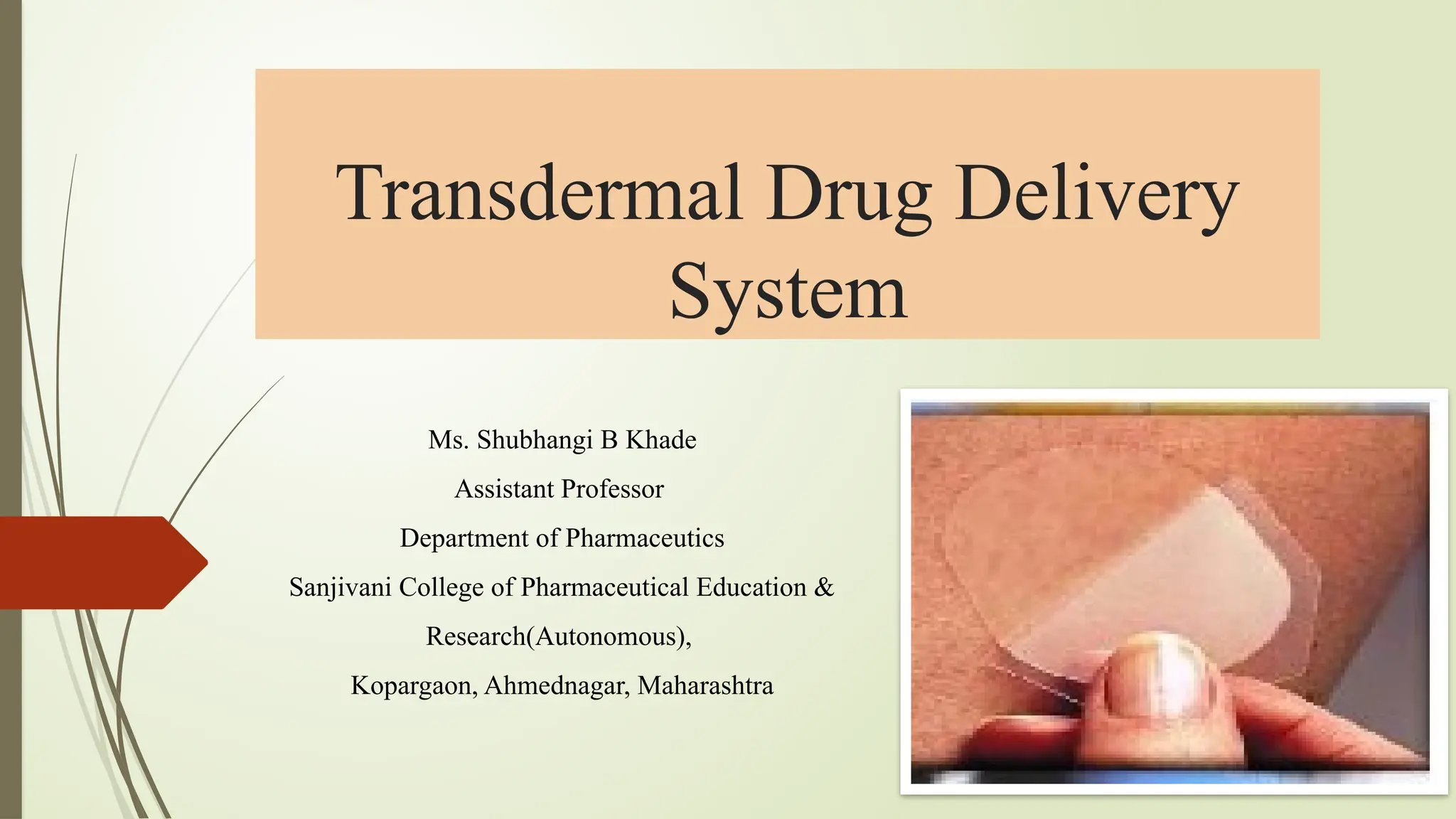 Transdermal Drug Delivery System

Ms. Shubhangi B Khade

Assistant Professor

Department of Pharmaceutics

Sanjivani College of Pharmaceutical Education & Research(Autonomous),

Kopargaon, Ahmednagar, Maharashtra